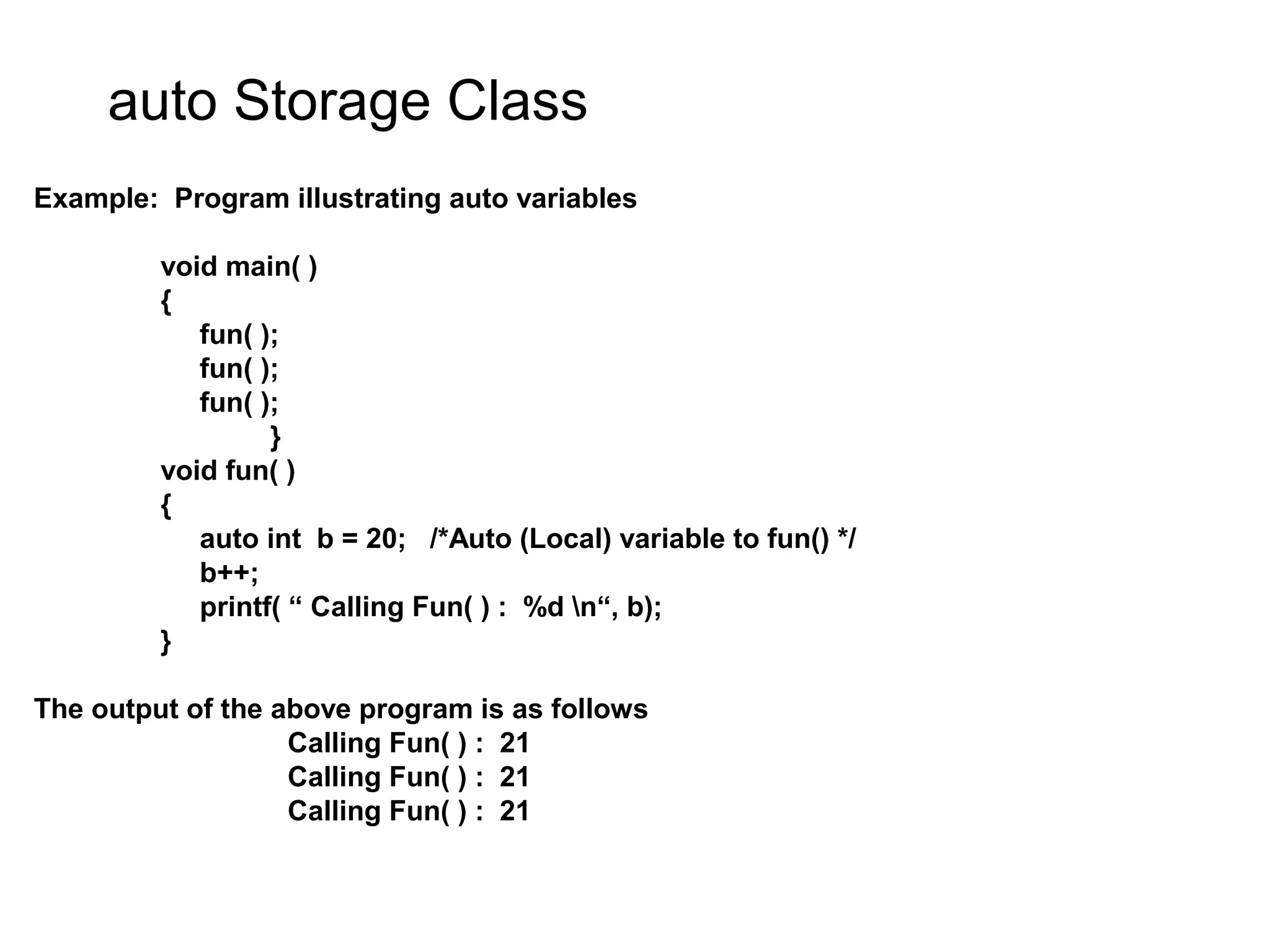 auto Storage Class

Example:  Program illustrating auto variables

void main( )
{
fun( );
fun( );
fun( );
}
void fun( )
{
auto int  b = 20;   /*Auto (Local) variable to fun() */
b++;
printf( “ Calling Fun( ) :  %d \n“, b);
}

The output of the above program is as follows
Calling Fun( ) :  21
Calling Fun( ) :  21
Calling Fun( ) :  21